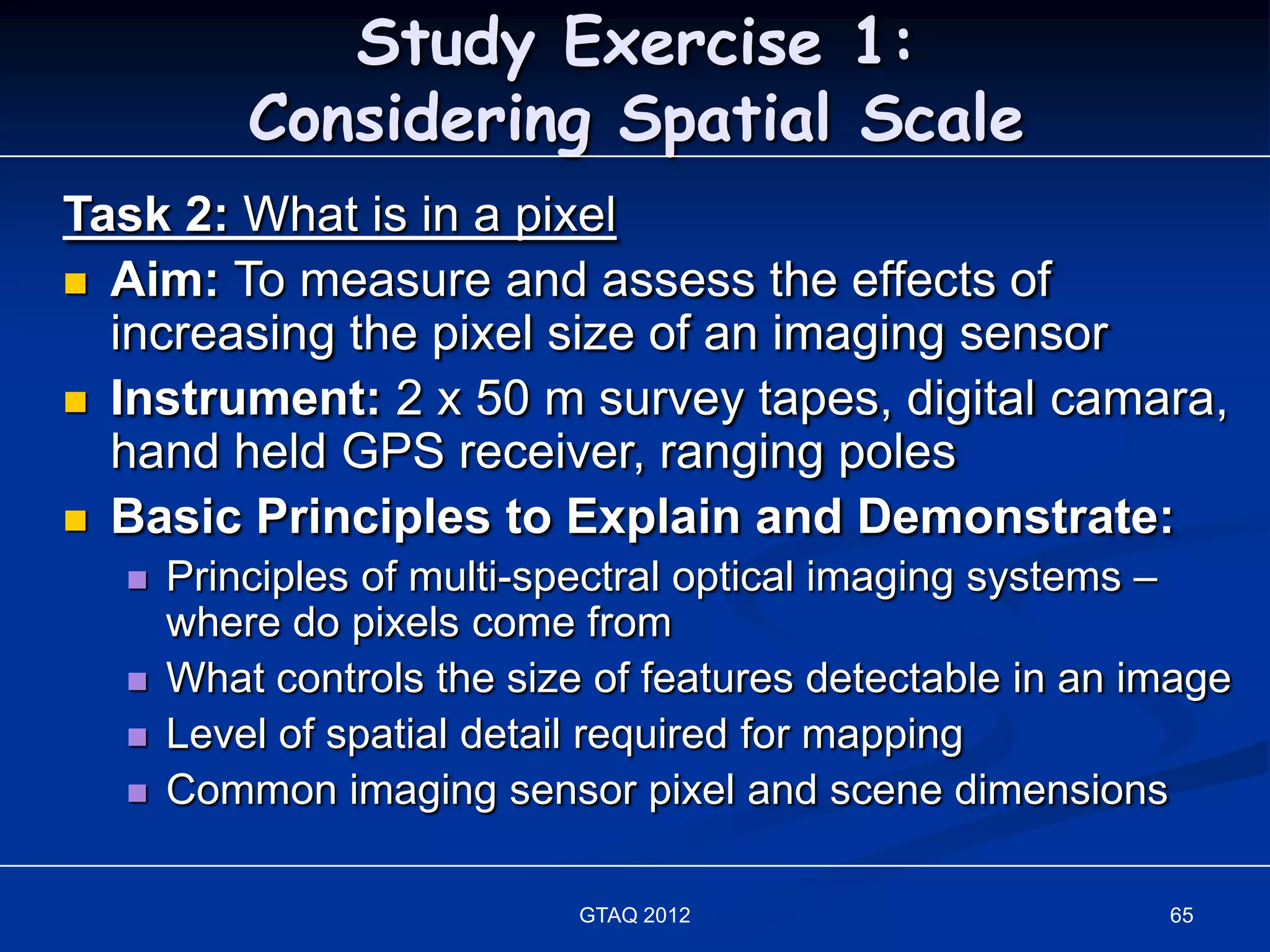 Study Exercise 1:
Considering Spatial Scale

Task 2: What is in a pixel

- Aim: To measure and assess the effects of increasing the pixel size of an imaging sensor
- Instrument: 2 x 50 m survey tapes, digital camara, hand held GPS receiver, ranging poles
- Basic Principles to Explain and Demonstrate:
  - Principles of multi-spectral optical imaging systems – where do pixels come from
  - What controls the size of features detectable in an image
  - Level of spatial detail required for mapping
  - Common imaging sensor pixel and scene dimensions

GTAQ 2012

65